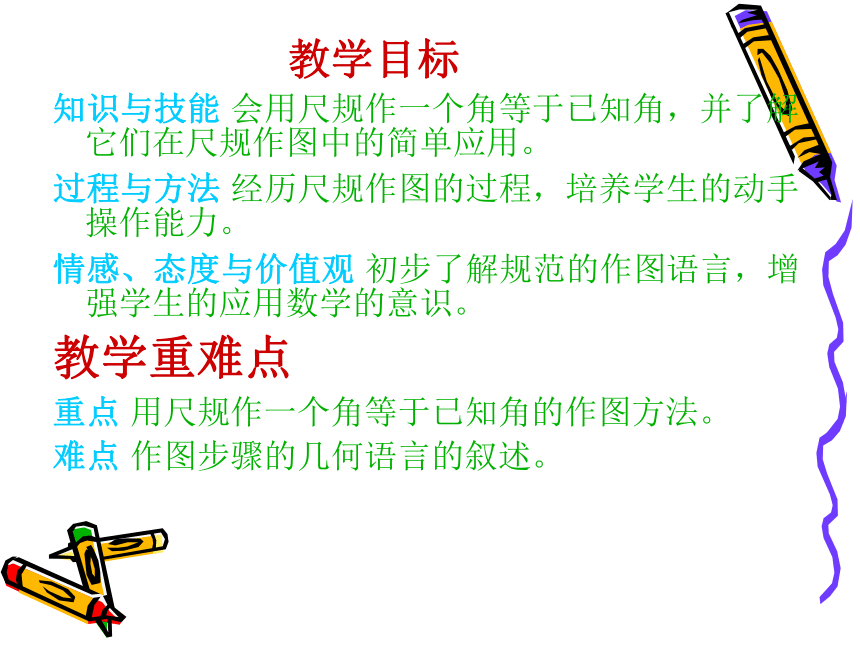 教学目标

知识与技能 会用尺规作一个角等于已知角，并了解它们在尺规作图中的简单应用。

过程与方法 经历尺规作图的过程，培养学生的动手操作能力。

情感、态度与价值观 初步了解规范的作图语言，增强学生的应用数学的意识。

教学重难点

重点 用尺规作一个角等于已知角的作图方法。

难点 作图步骤的几何语言的叙述。